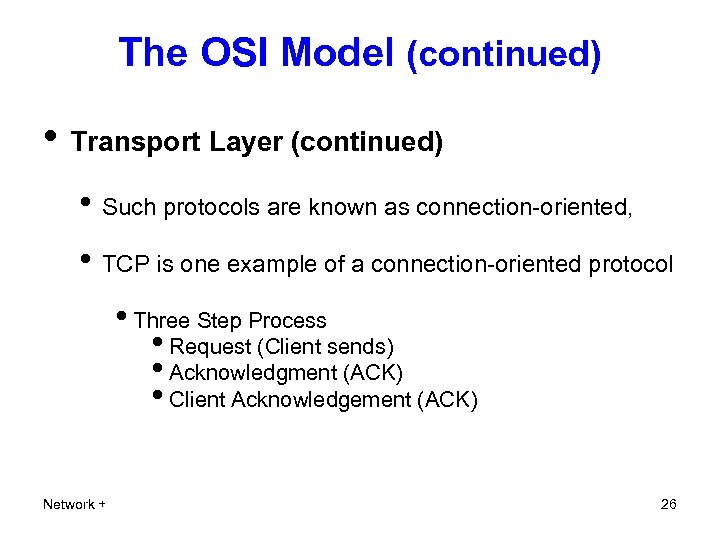 The OSI Model (continued)

• Transport Layer (continued)

• Such protocols are known as connection-oriented,

• TCP is one example of a connection-oriented protocol

• Three Step Process
• Request (Client sends)
• Acknowledgment (ACK)
• Client Acknowledgement (ACK)

Network +

26